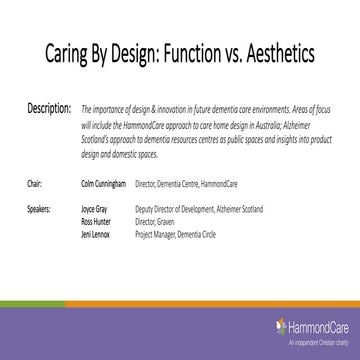 Caring By Design: Function vs. Aesthetics

Description: The importance of design & innovation in future dementia care environments. Areas of focus will include the HammondCare approach to care home design in Australia; Alzheimer Scotland's approach to dementia resources centres as public spaces and insights into product design and domestic spaces.

Chair: Colm Cunningham Director, Dementia Centre, HammondCare

Speakers: Joyce Gray Deputy Director of Development, Alzheimer Scotland
Ross Hunter Director, Graven
Jeni Lennox Project Manager, Dementia Circle

HammondCare
An independent Christian charity